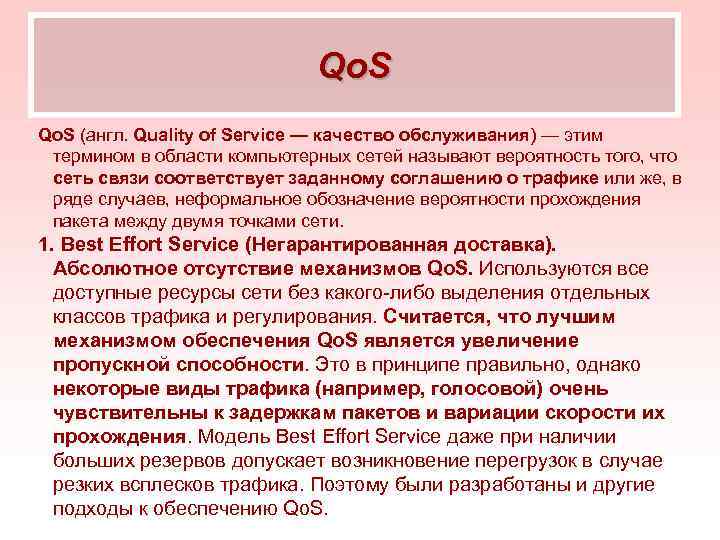 QoS

QoS (англ. Quality of Service — качество обслуживания) — этим термином в области компьютерных сетей называют вероятность того, что сеть связи соответствует заданному соглашению о трафике или же, в ряде случаев, неформальное обозначение вероятности прохождения пакета между двумя точками сети.

1. Best Effort Service (Негарантированная доставка). Абсолютное отсутствие механизмов QoS. Используются все доступные ресурсы сети без какого-либо выделения отдельных классов трафика и регулирования. Считается, что лучшим механизмом обеспечения QoS является увеличение пропускной способности. Это в принципе правильно, однако некоторые виды трафика (например, голосовой) очень чувствительны к задержкам пакетов и вариации скорости их прохождения. Модель Best Effort Service даже при наличии больших резервов допускает возникновение перегрузок в случае резких всплесков трафика. Поэтому были разработаны и другие подходы к обеспечению QoS.